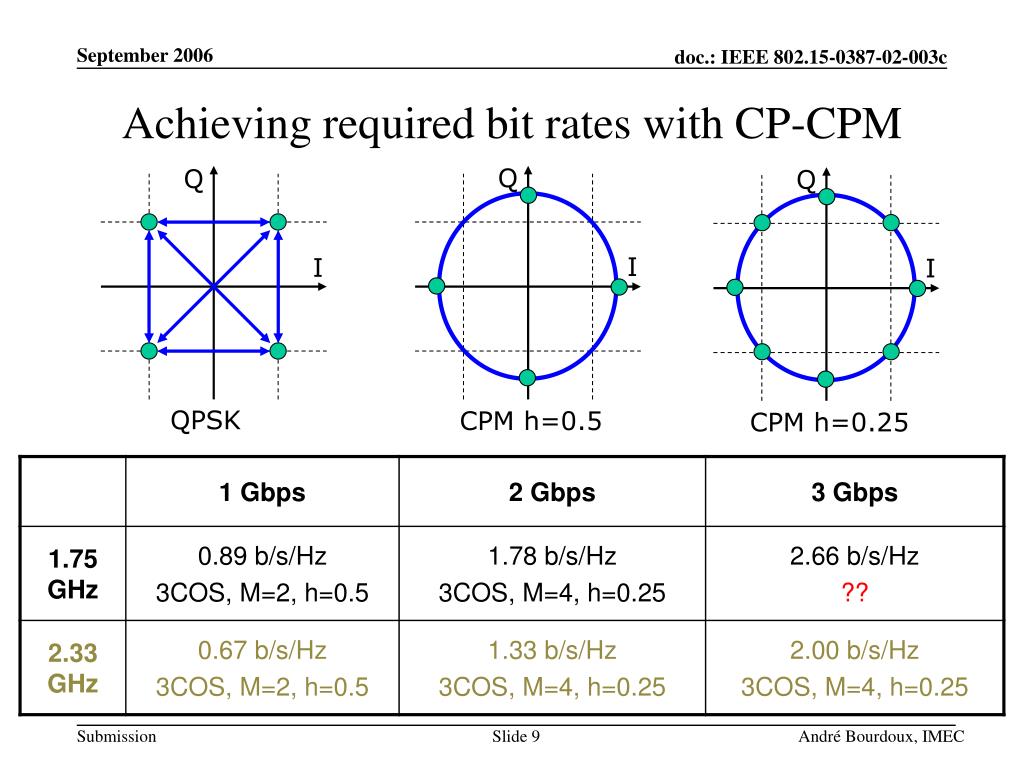 September 2006

doc.: IEEE 802.15-0387-02-003c

Achieving required bit rates with CP-CPM

Q
I
QPSK

Q
I
CPM h=0.5

Q
I
CPM h=0.25

| | 1 Gbps | 2 Gbps | 3 Gbps |
|---|---|---|---|
| 1.75 GHz | 0.89 b/s/Hz 3COS, M=2, h=0.5 | 1.78 b/s/Hz 3COS, M=4, h=0.25 | 2.66 b/s/Hz ?? |
| 2.33 GHz | 0.67 b/s/Hz 3COS, M=2, h=0.5 | 1.33 b/s/Hz 3COS, M=4, h=0.25 | 2.00 b/s/Hz 3COS, M=4, h=0.25 |

Submission

Slide 9

André Bourdoux, IMEC